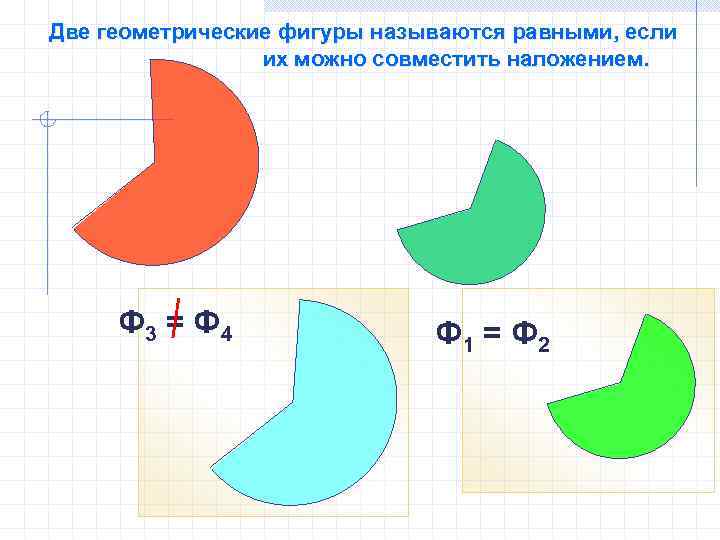 Две геометрические фигуры называются равными, если их можно совместить наложением.

$Ф_3 \neq Ф_4$

$Ф_1 = Ф_2$